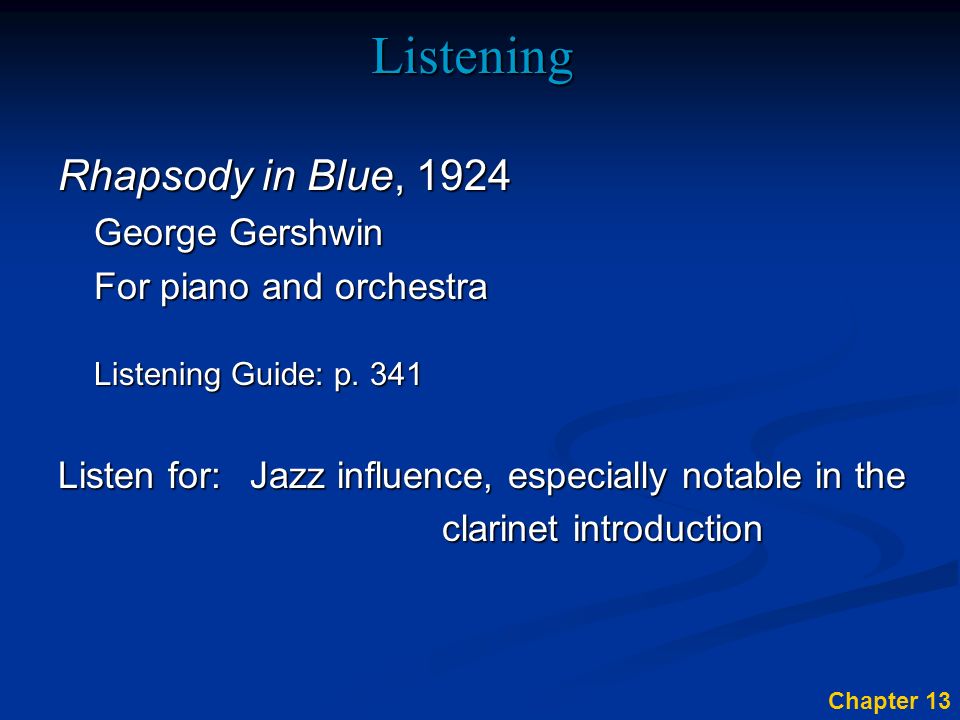 Listening

Rhapsody in Blue, 1924

George Gershwin

For piano and orchestra

Listening Guide: p. 341

Listen for: Jazz influence, especially notable in the clarinet introduction

Chapter 13